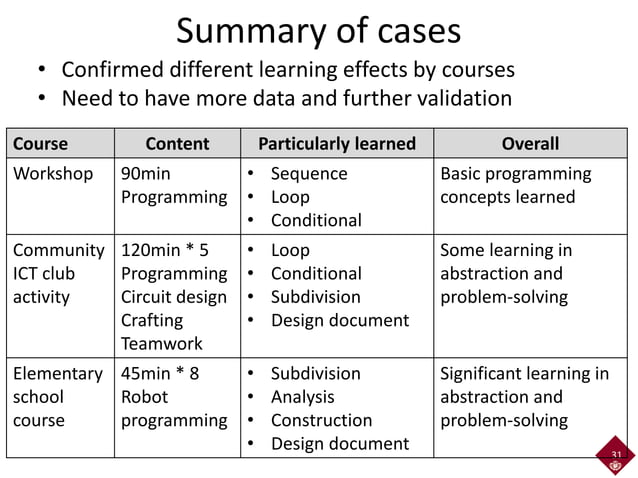 Summary of cases

• Confirmed different learning effects by courses
• Need to have more data and further validation

| Course | Content | Particularly learned | Overall |
|---|---|---|---|
| Workshop | 90min Programming | • Sequence • Loop • Conditional | Basic programming concepts learned |
| Community ICT club activity | 120min * 5 Programming Circuit design Crafting Teamwork | • Loop • Conditional • Subdivision • Design document | Some learning in abstraction and problem-solving |
| Elementary school course | 45min * 8 Robot programming | • Subdivision • Analysis • Construction • Design document | Significant learning in abstraction and problem-solving |

31